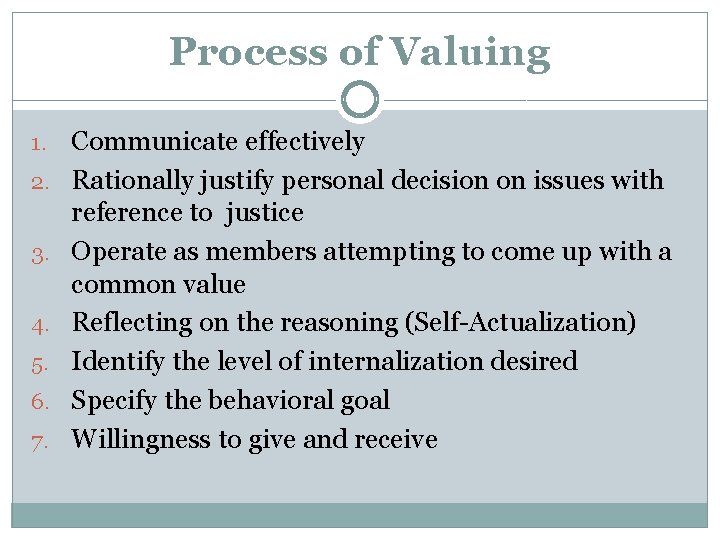 Process of Valuing

1. Communicate effectively
2. Rationally justify personal decision on issues with reference to justice
3. Operate as members attempting to come up with a common value
4. Reflecting on the reasoning (Self-Actualization)
5. Identify the level of internalization desired
6. Specify the behavioral goal
7. Willingness to give and receive